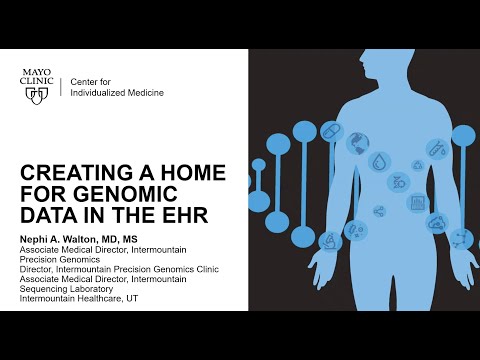 MAYO CLINIC

Center for Individualized Medicine

CREATING A HOME FOR GENOMIC DATA IN THE EHR

Nephi A. Walton, MD, MS
Associate Medical Director, Intermountain Precision Genomics
Director, Intermountain Precision Genomics Clinic
Associate Medical Director, Intermountain Sequencing Laboratory
Intermountain Healthcare, UT